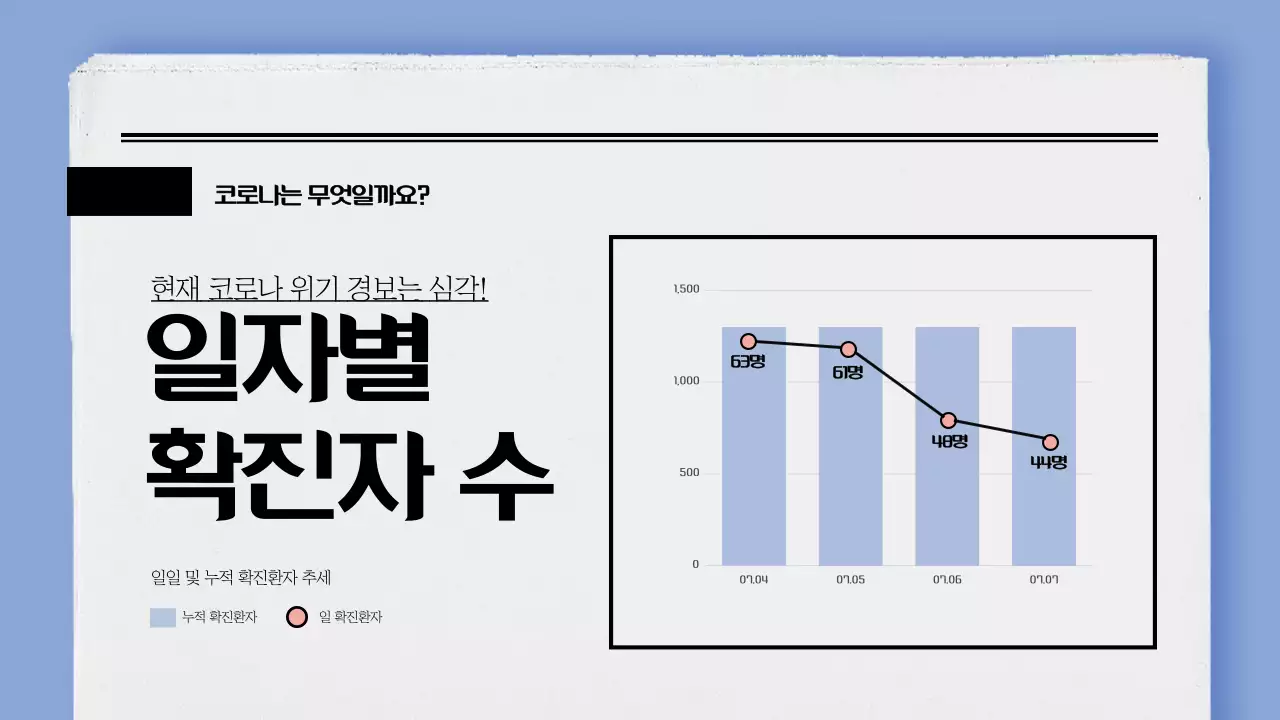 코로나는 무엇일까요?

현재 코로나 위기 경보는 심각!

일자별 확진자 수

일일 및 누적 확진환자 추세

누적 확진환자 일 확진환자

1,500
1,000
500
0

63명
61명
48명
44명

07.04
07.05
07.06
07.07